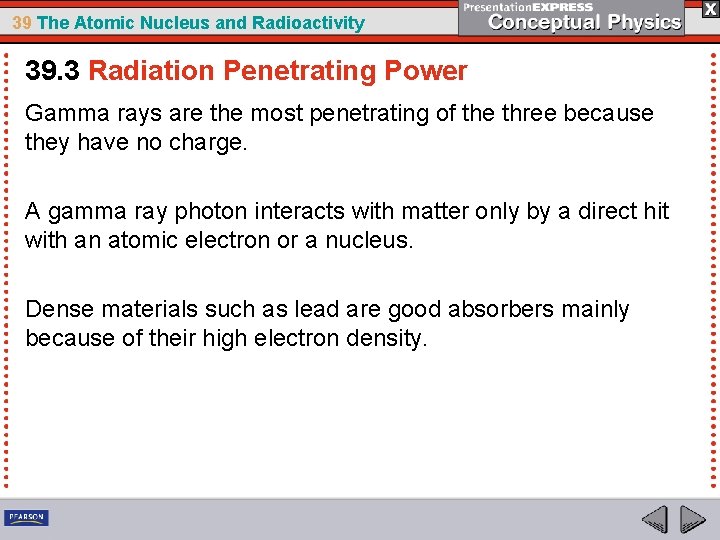 39 The Atomic Nucleus and Radioactivity

PresentationEXPRESS
Conceptual Physics

X

39.3 Radiation Penetrating Power

Gamma rays are the most penetrating of the three because they have no charge.

A gamma ray photon interacts with matter only by a direct hit with an atomic electron or a nucleus.

Dense materials such as lead are good absorbers mainly because of their high electron density.

PEARSON